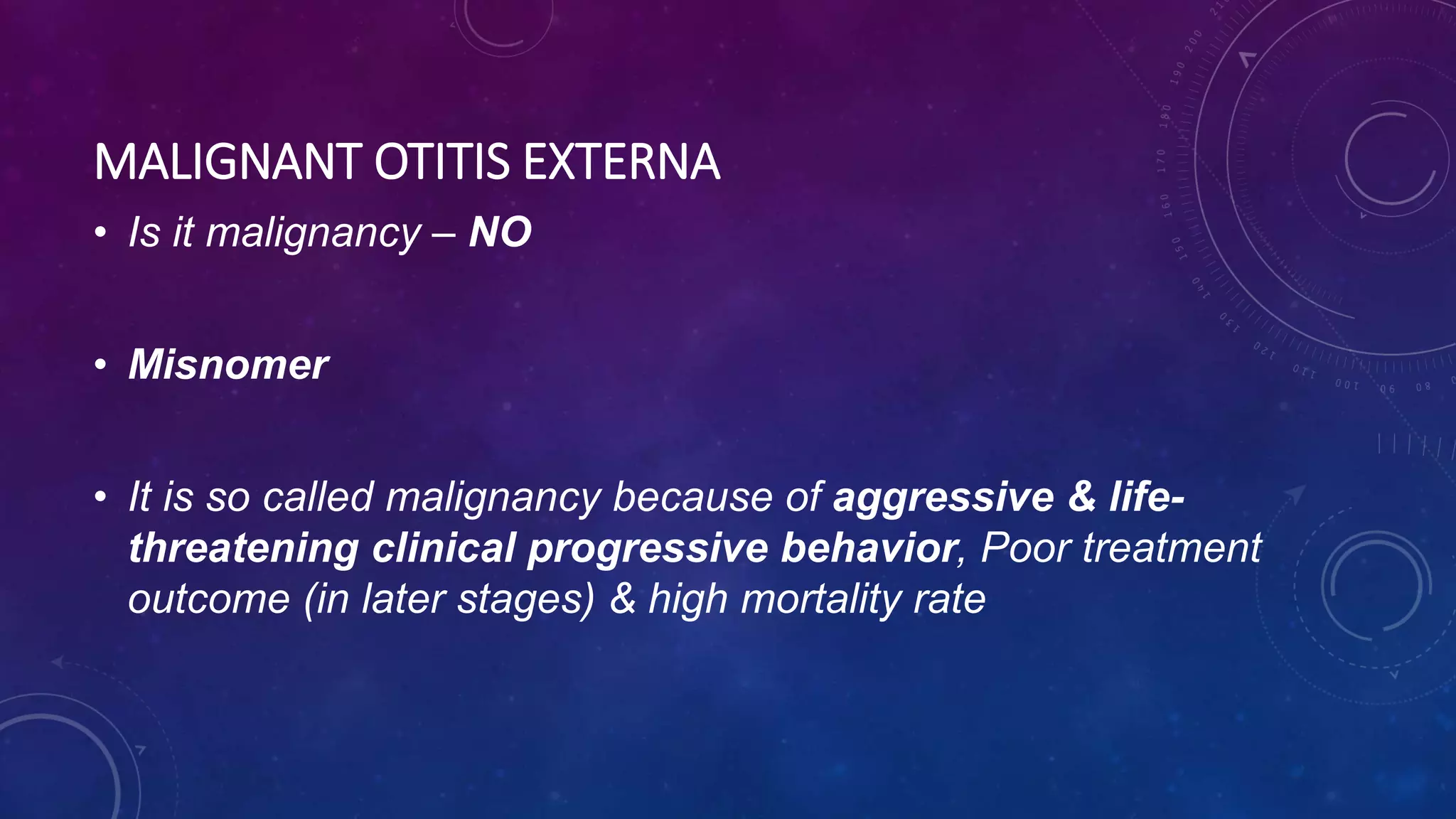 MALIGNANT OTITIS EXTERNA

• Is it malignancy – NO

• Misnomer

• It is so called malignancy because of aggressive & life-threatening clinical progressive behavior, Poor treatment outcome (in later stages) & high mortality rate